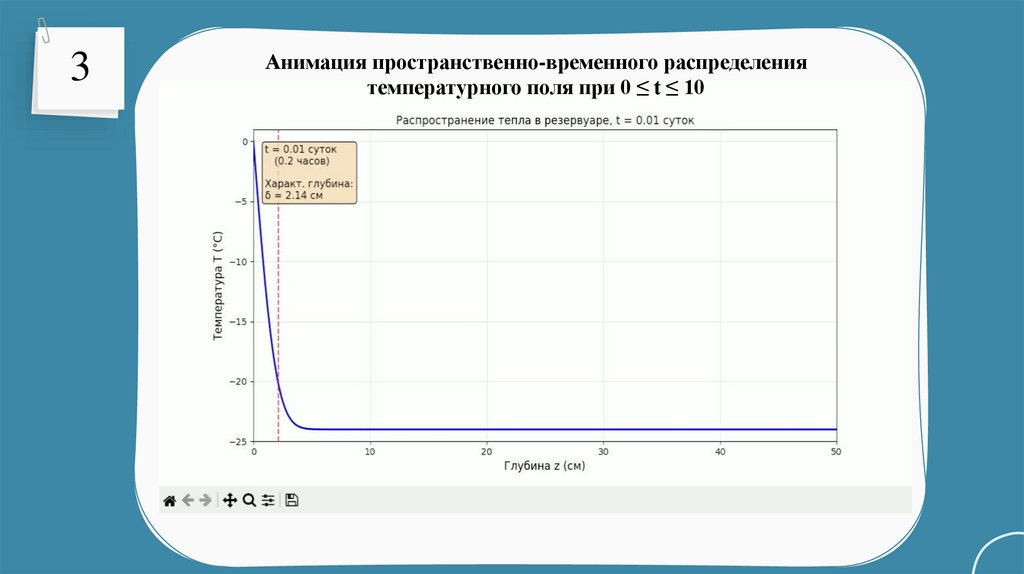 3

Анимация пространственно-временного распределения температурного поля при $0 \leq t \leq 10$

Распространение тепла в резервуаре, t = 0.01 суток

t = 0.01 суток
(0.2 часов)

Характ. глубина:
δ = 2.14 см

Температура T (°C)

0
−5
−10
−15
−20
−25

0
10
20
30
40
50

Глубина z (см)